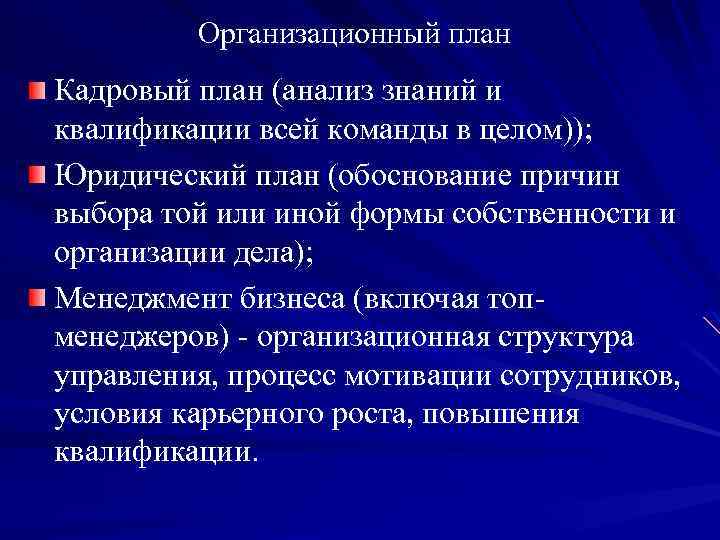 Организационный план

Кадровый план (анализ знаний и квалификации всей команды в целом));

Юридический план (обоснование причин выбора той или иной формы собственности и организации дела);

Менеджмент бизнеса (включая топ-менеджеров) - организационная структура управления, процесс мотивации сотрудников, условия карьерного роста, повышения квалификации.